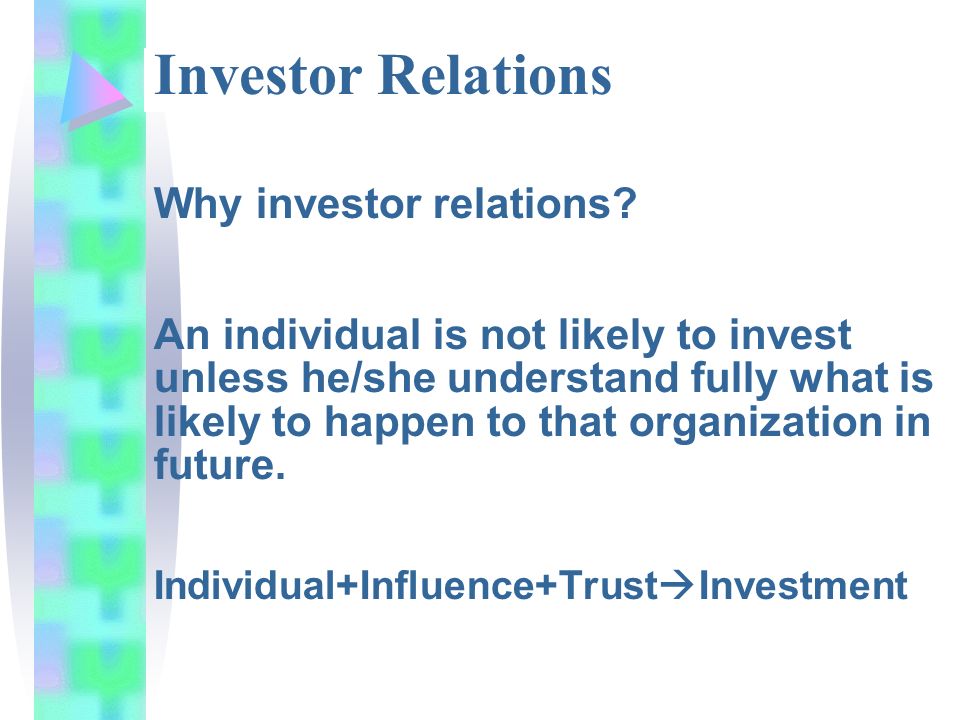 Investor Relations

Why investor relations?

An individual is not likely to invest unless he/she understand fully what is likely to happen to that organization in future.

Individual+Influence+Trust→Investment